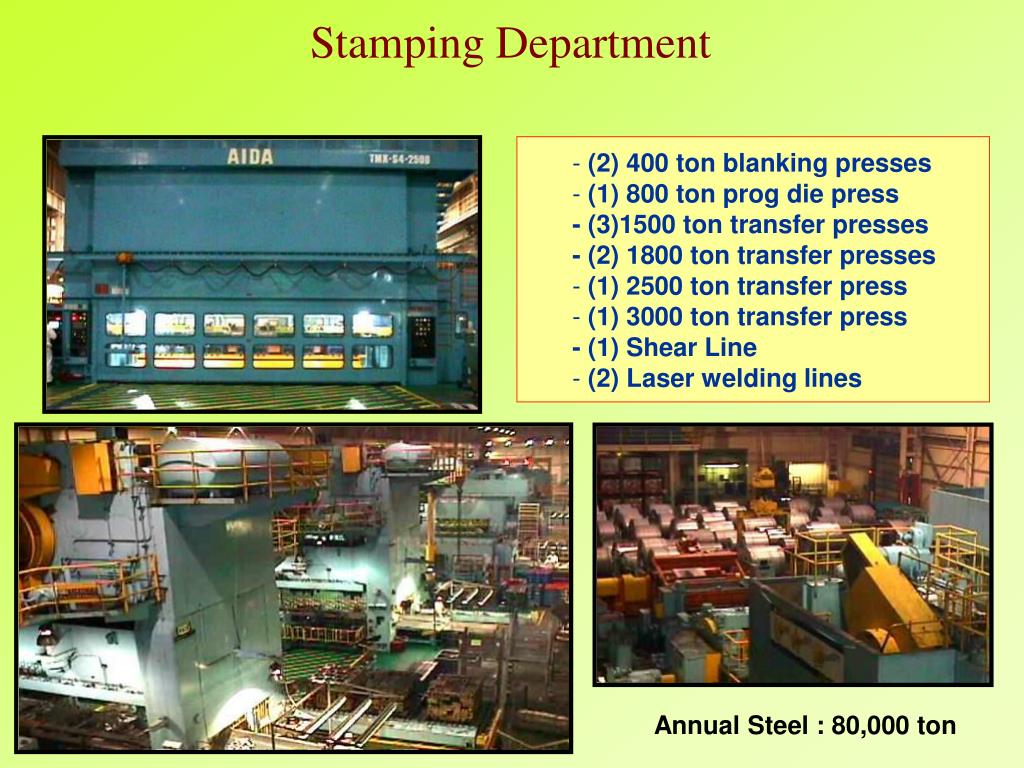 Stamping Department

AIDA
TMX-S4-2500

- (2) 400 ton blanking presses
- (1) 800 ton prog die press
- (3)1500 ton transfer presses
- (2) 1800 ton transfer presses
- (1) 2500 ton transfer press
- (1) 3000 ton transfer press
- (1) Shear Line
- (2) Laser welding lines

Annual Steel : 80,000 ton